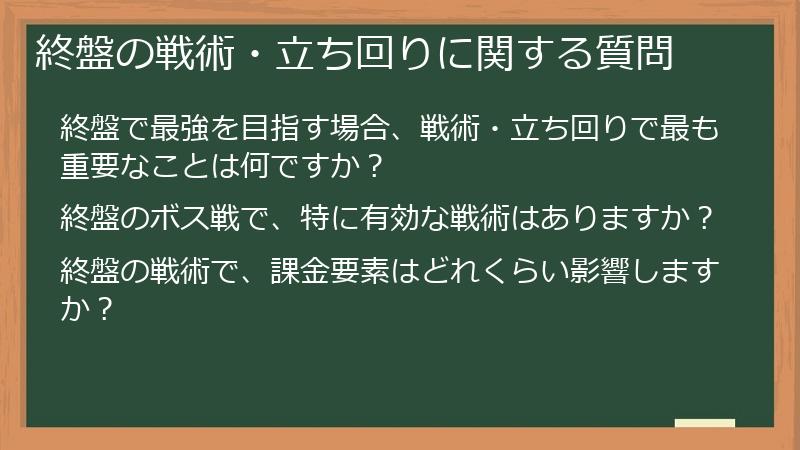 終盤の戦術・立ち回りに関する質問

終盤で最強を目指す場合、戦術・立ち回りで最も重要なことは何ですか？

終盤のボス戦で、特に有効な戦術はありますか？

終盤の戦術で、課金要素はどれくらい影響しますか？